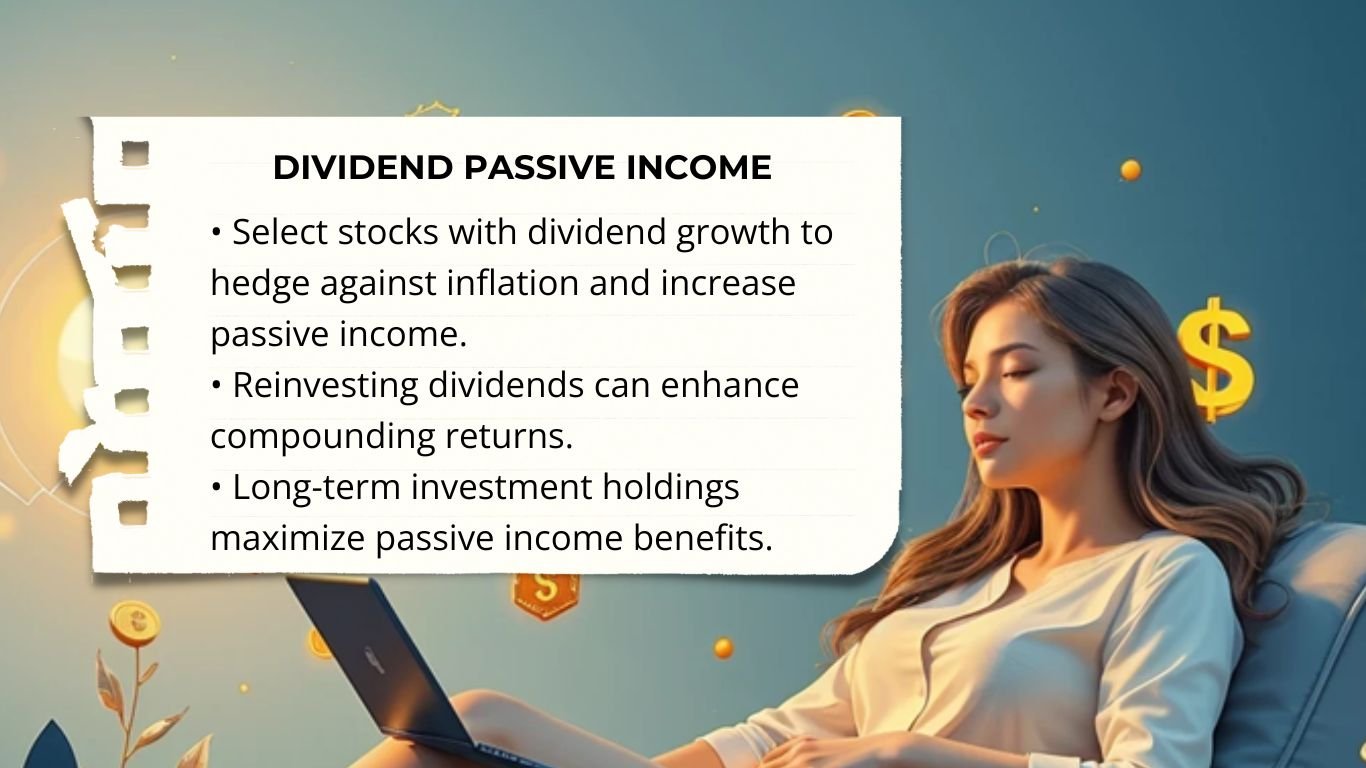 DIVIDEND PASSIVE INCOME

• Select stocks with dividend growth to hedge against inflation and increase passive income.
• Reinvesting dividends can enhance compounding returns.
• Long-term investment holdings maximize passive income benefits.

$

$